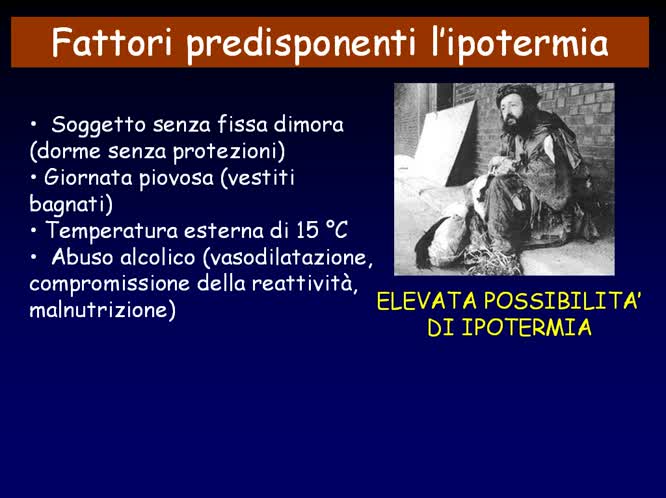 Fattori predisponenti l'ipotermia

• Soggetto senza fissa dimora (dorme senza protezioni)
• Giornata piovosa (vestiti bagnati)
• Temperatura esterna di 15 °C
• Abuso alcolico (vasodilatazione, compromissione della reattività, malnutrizione)

ELEVATA POSSIBILITA' DI IPOTERMIA